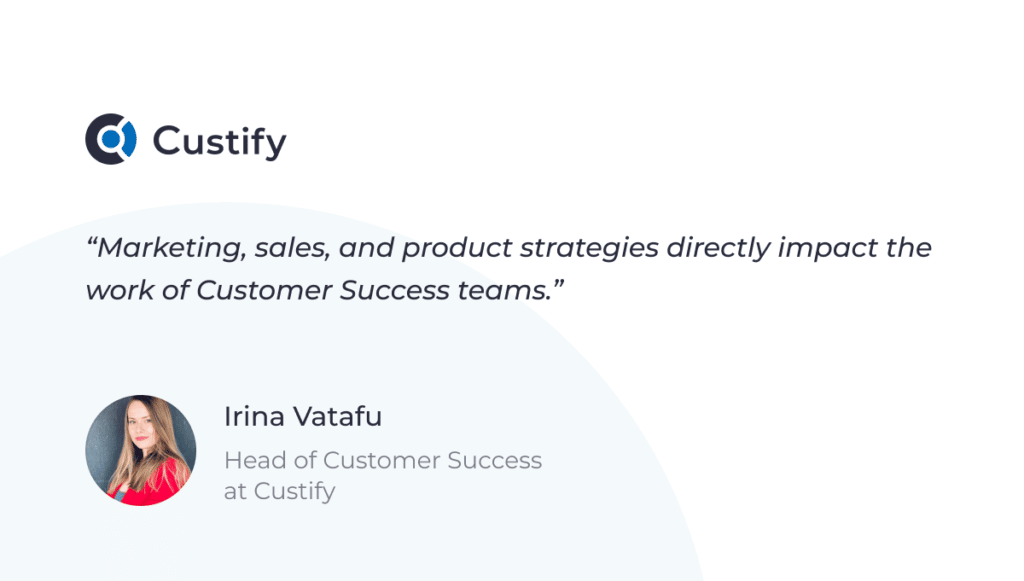 Custify

“Marketing, sales, and product strategies directly impact the work of Customer Success teams.”

Irina Vatafu

Head of Customer Success at Custify